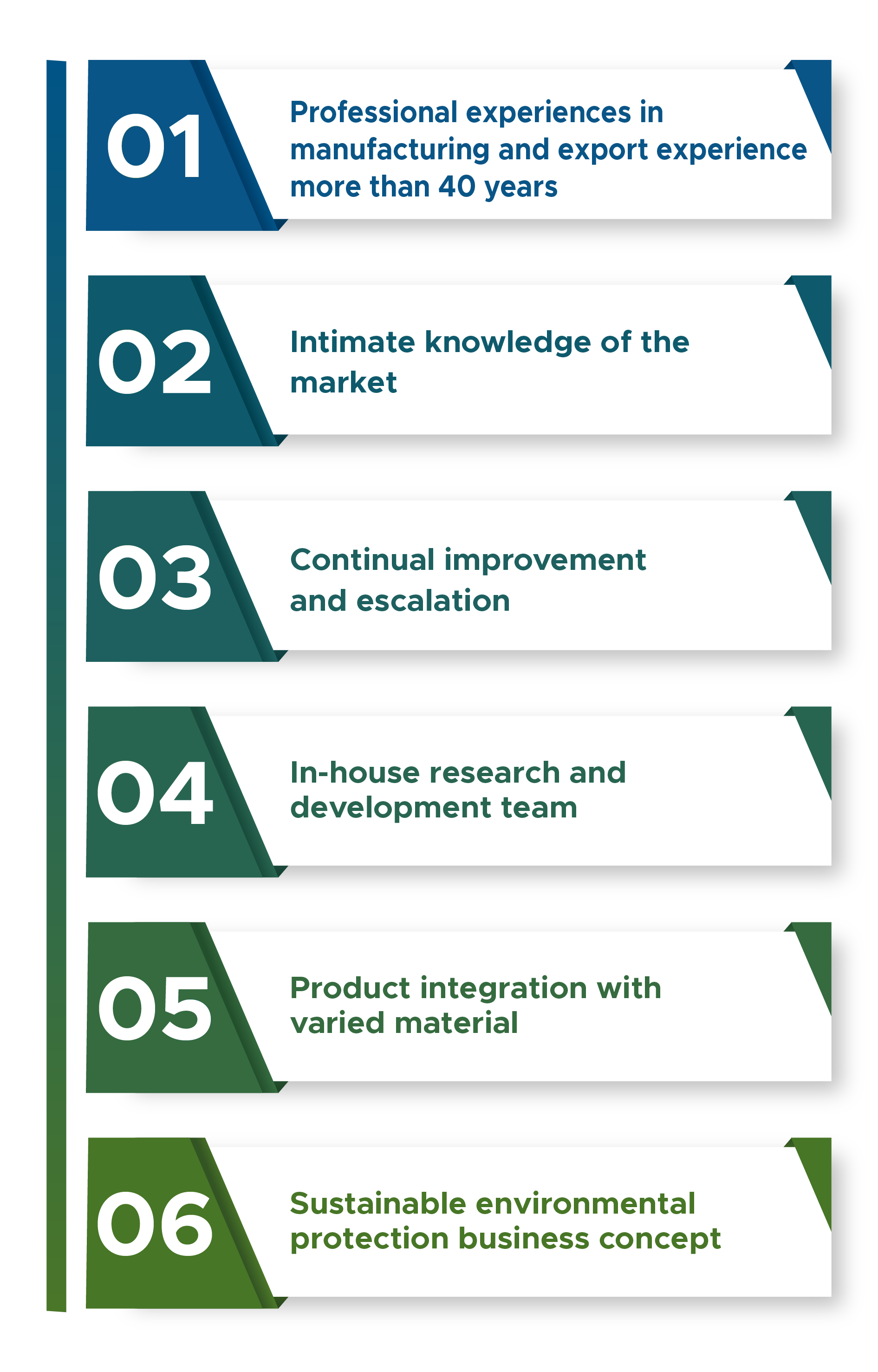 01
Professional experiences in manufacturing and export experience more than 40 years

02
Intimate knowledge of the market

03
Continual improvement and escalation

04
In-house research and development team

05
Product integration with varied material

06
Sustainable environmental protection business concept